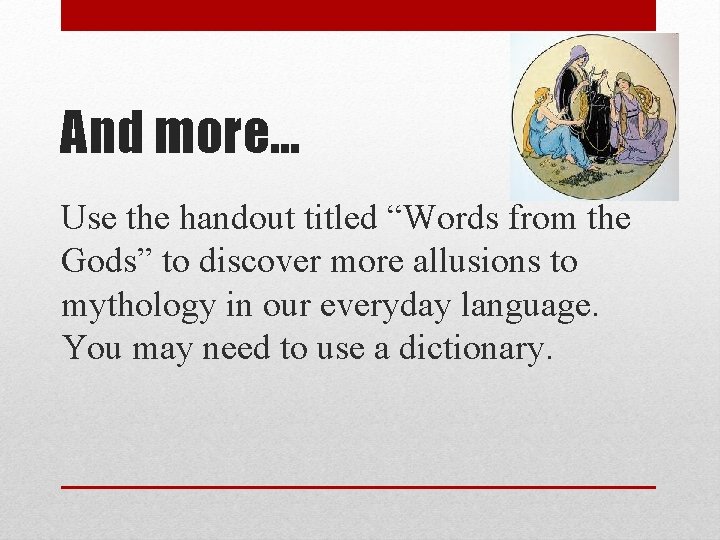 And more…

Use the handout titled “Words from the Gods” to discover more allusions to mythology in our everyday language. You may need to use a dictionary.